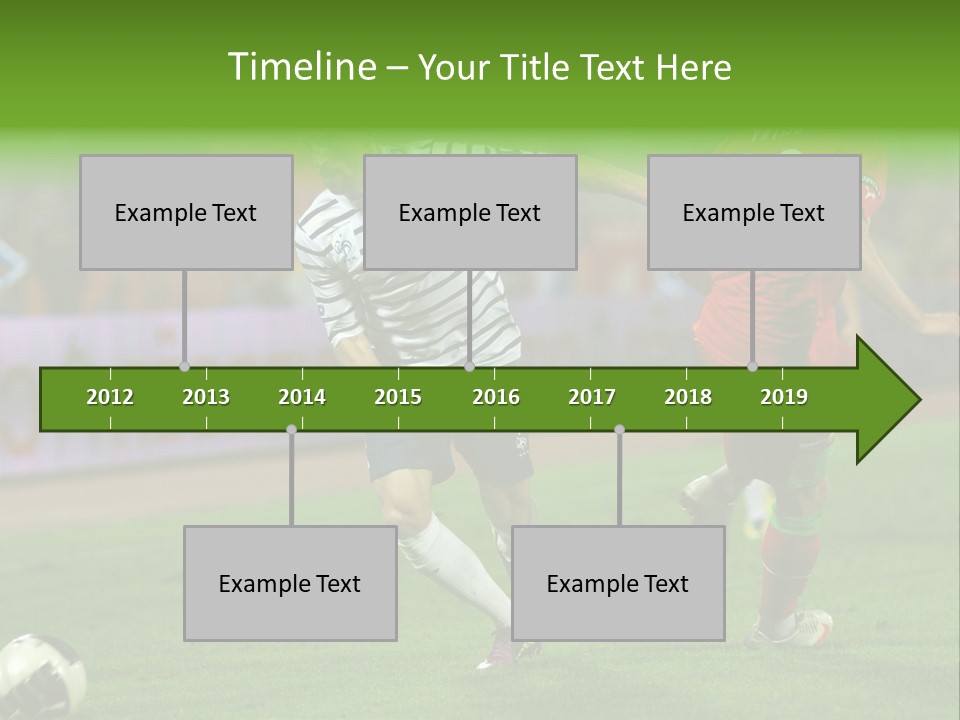 Timeline – Your Title Text Here

Example Text

Example Text

Example Text

2012 2013 2014 2015 2016 2017 2018 2019

Example Text

Example Text